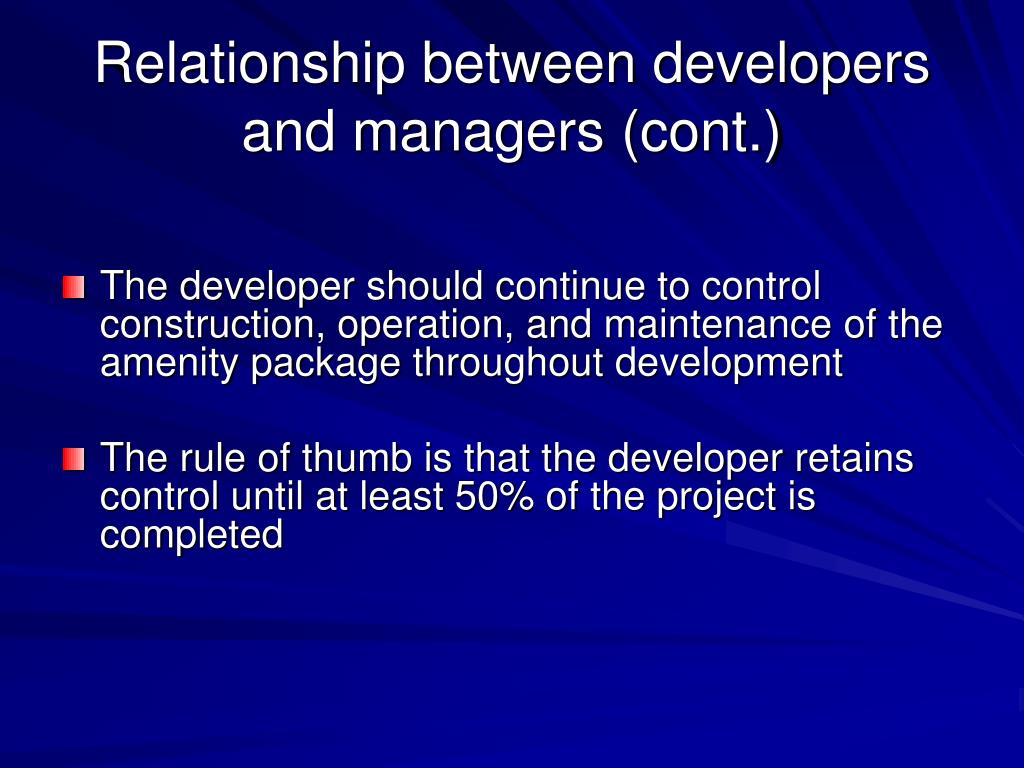 Relationship between developers and managers (cont.)

The developer should continue to control construction, operation, and maintenance of the amenity package throughout development

The rule of thumb is that the developer retains control until at least 50% of the project is completed